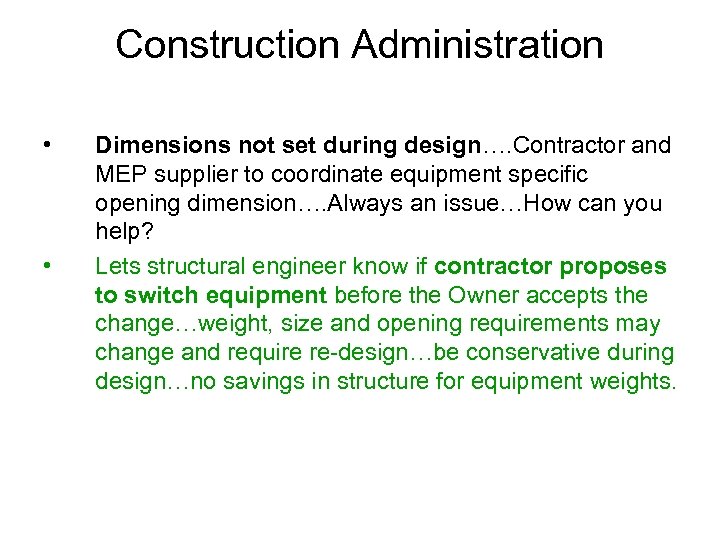 Construction Administration

• Dimensions not set during design….Contractor and MEP supplier to coordinate equipment specific opening dimension….Always an issue…How can you help?

• Lets structural engineer know if contractor proposes to switch equipment before the Owner accepts the change…weight, size and opening requirements may change and require re-design…be conservative during design…no savings in structure for equipment weights.